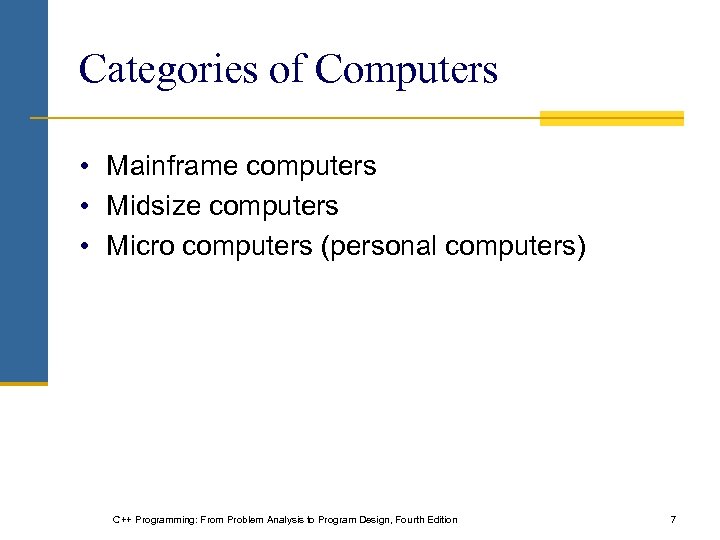 Categories of Computers

• Mainframe computers
• Midsize computers
• Micro computers (personal computers)

C++ Programming: From Problem Analysis to Program Design, Fourth Edition

7